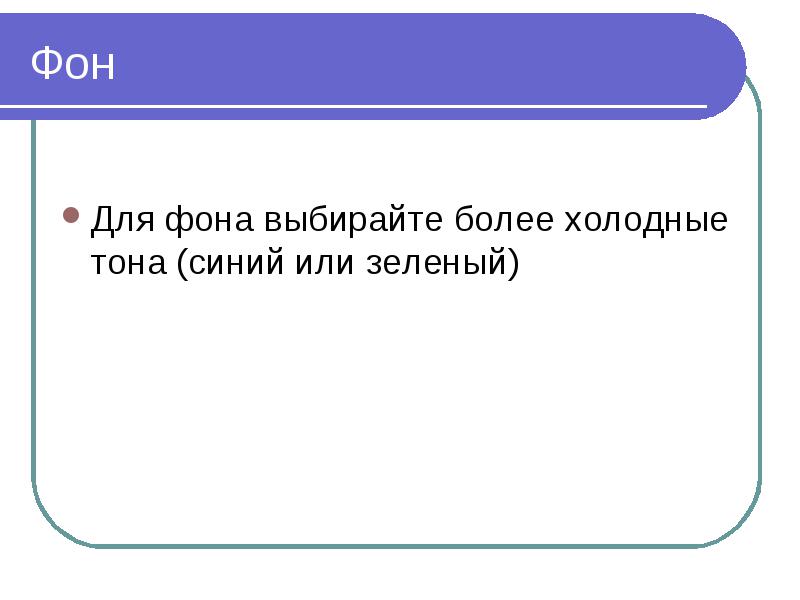 Фон

Для фона выбирайте более холодные тона (синий или зеленый)